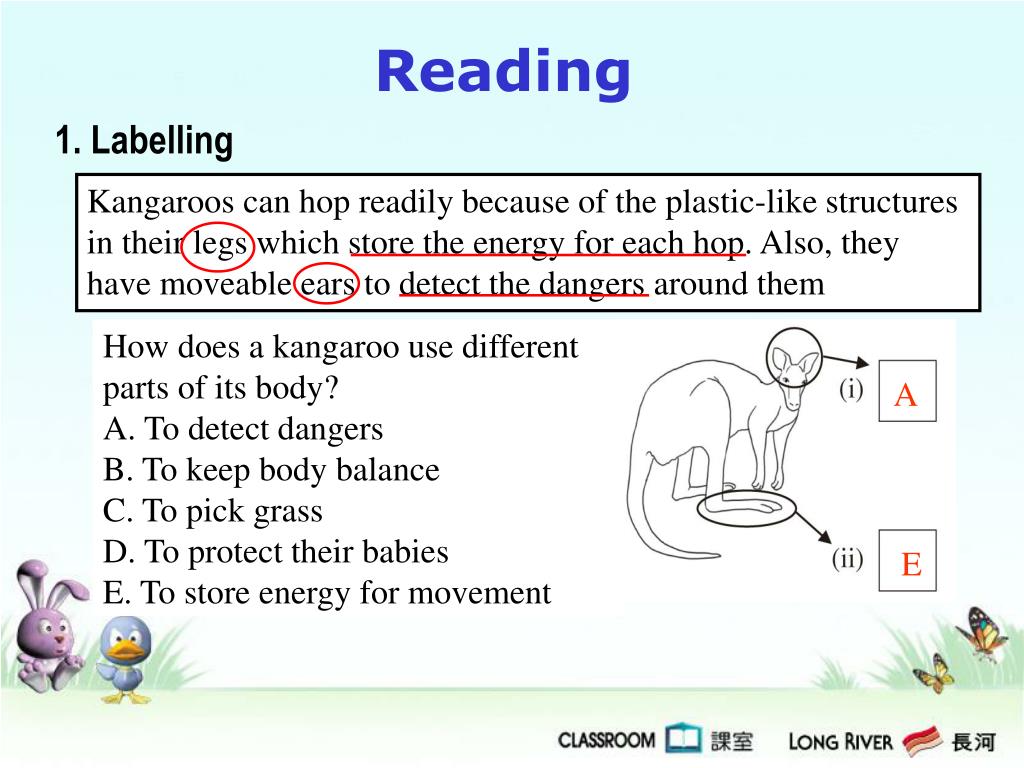 Reading

1. Labelling

Kangaroos can hop readily because of the plastic-like structures in their legs which store the energy for each hop. Also, they have moveable ears to detect the dangers around them

How does a kangaroo use different parts of its body?
A. To detect dangers
B. To keep body balance
C. To pick grass
D. To protect their babies
E. To store energy for movement

(i) A

(ii) E

CLASSROOM 課室 LONG RIVER 長河